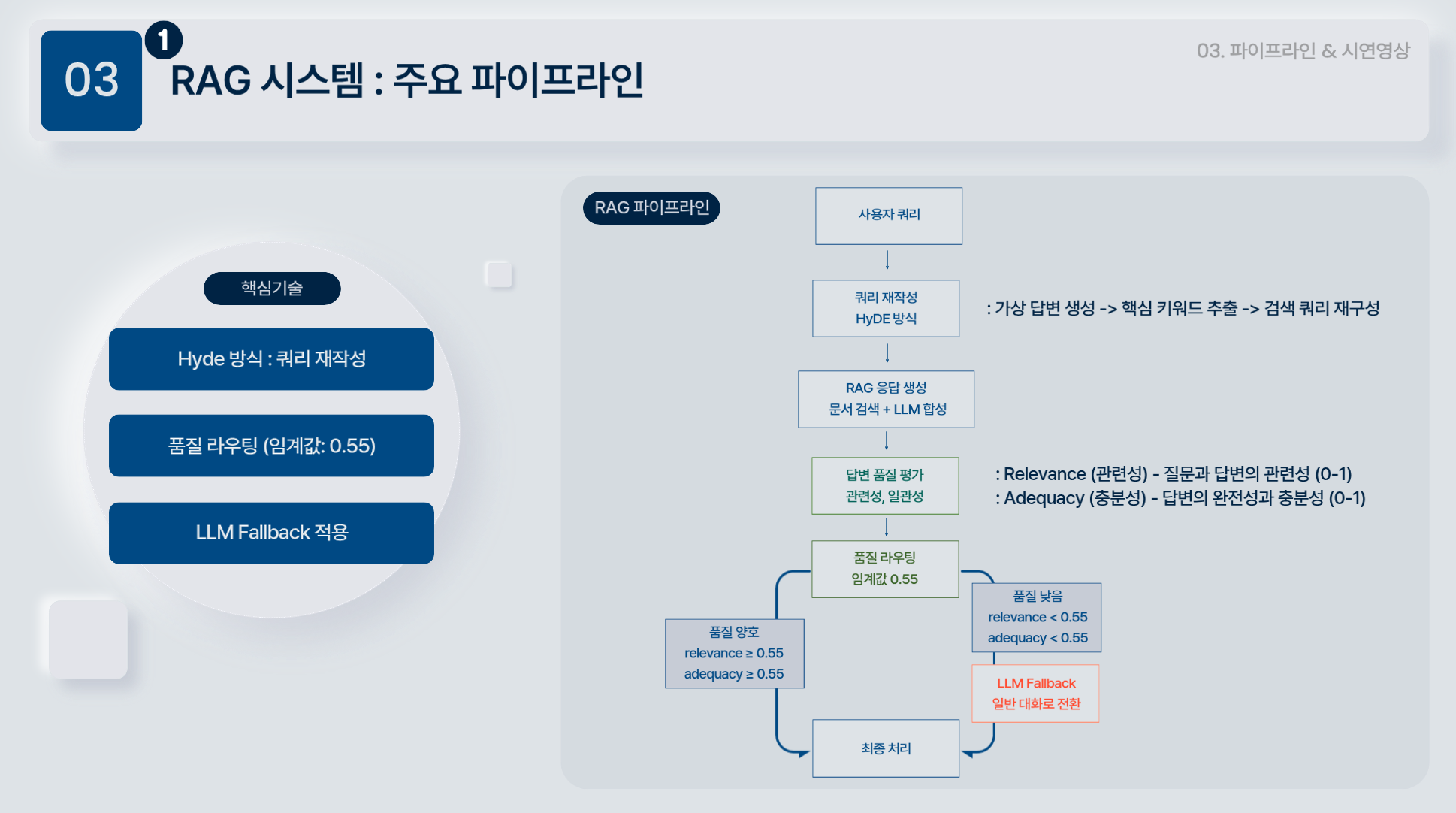 03

1

RAG 시스템 : 주요 파이프라인

03. 파이프라인 & 시연영상

핵심기술

Hyde 방식 : 쿼리 재작성

품질 라우팅 (임계값: 0.55)

LLM Fallback 적용

RAG 파이프라인

사용자 쿼리

쿼리 재작성
HyDE 방식

: 가상 답변 생성 -> 핵심 키워드 추출 -> 검색 쿼리 재구성

RAG 응답 생성
문서 검색 + LLM 합성

답변 품질 평가
관련성, 일관성

: Relevance (관련성) - 질문과 답변의 관련성 (0-1)
: Adequacy (충분성) - 답변의 완전성과 충분성 (0-1)

품질 라우팅
임계값 0.55

품질 양호
relevance ≥ 0.55
adequacy ≥ 0.55

품질 낮음
relevance < 0.55
adequacy < 0.55

LLM Fallback
일반 대화로 전환

최종 처리